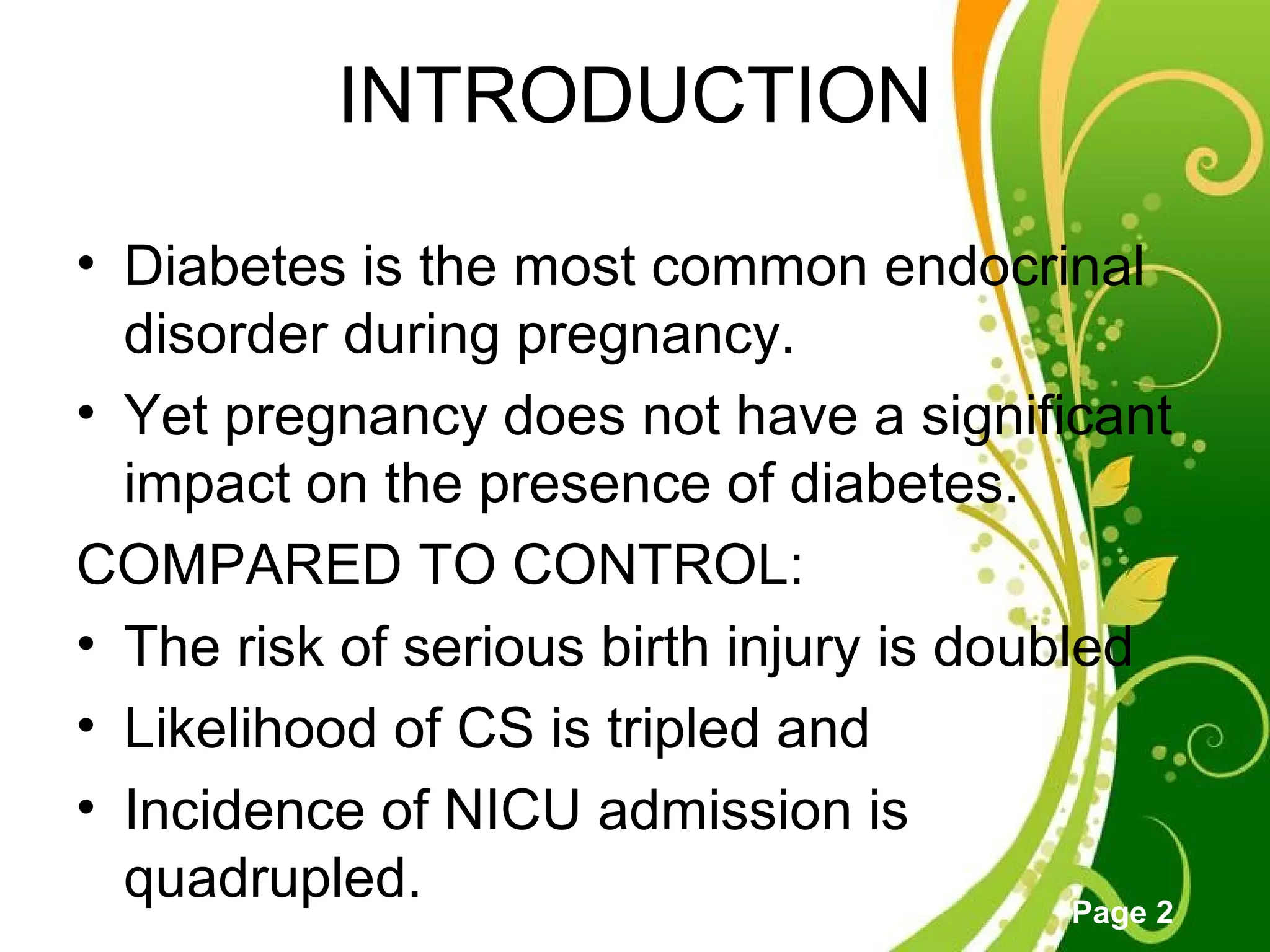 INTRODUCTION

• Diabetes is the most common endocrinal disorder during pregnancy.
• Yet pregnancy does not have a significant impact on the presence of diabetes.

COMPARED TO CONTROL:

• The risk of serious birth injury is doubled
• Likelihood of CS is tripled and
• Incidence of NICU admission is quadrupled.

Page 2